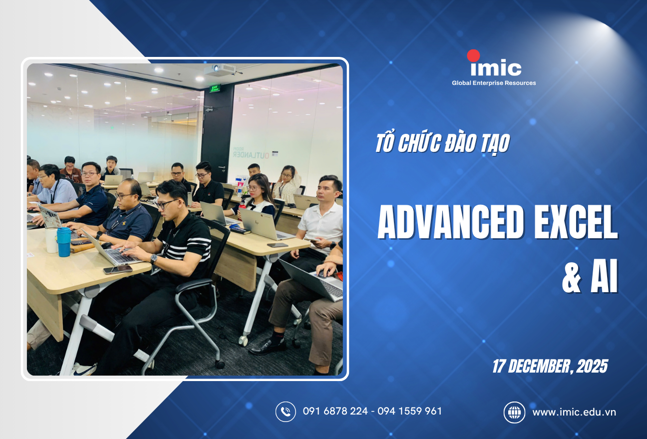 imic
Global Enterprise Resources

TỔ CHỨC ĐÀO TẠO

ADVANCED EXCEL & AI

17 DECEMBER, 2025

091 6878 224 - 094 1559 961

www.imic.edu.vn